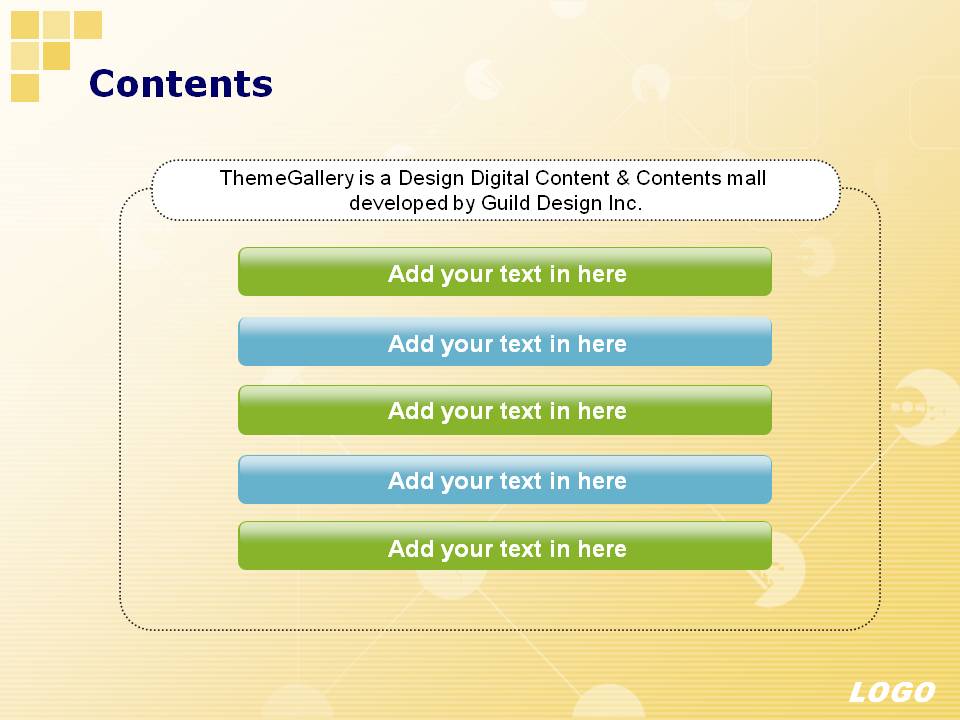 Contents

ThemeGallery is a Design Digital Content & Contents mall developed by Guild Design Inc.

Add your text in here

Add your text in here

Add your text in here

Add your text in here

Add your text in here

LOGO